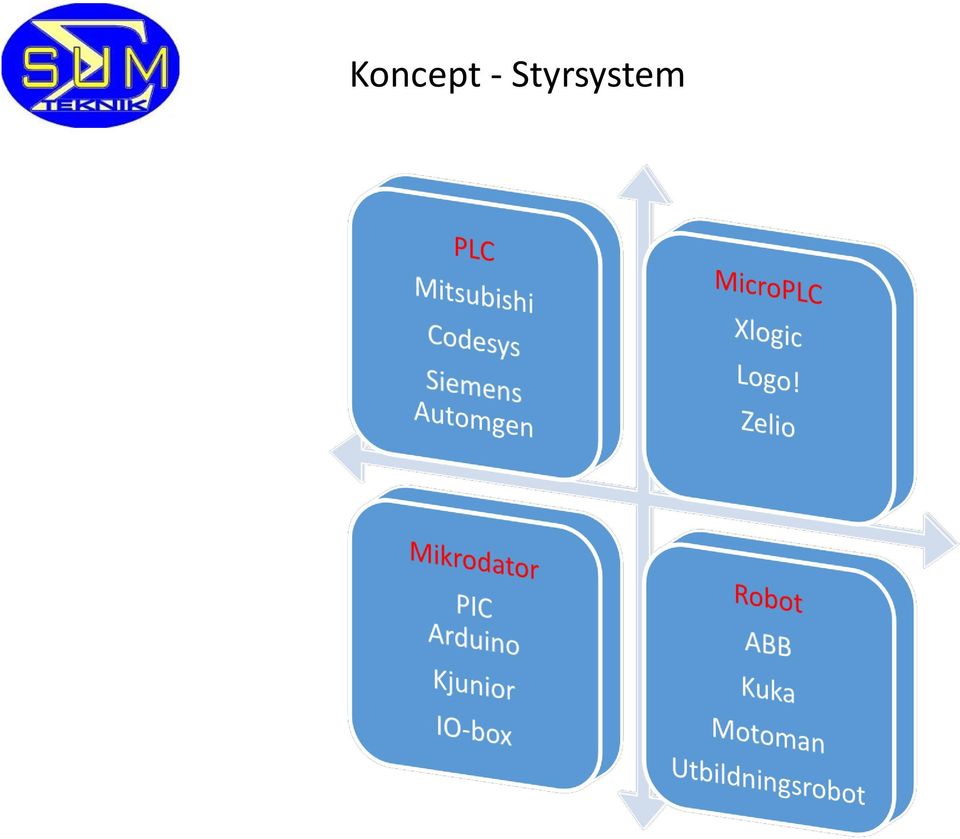 SUM
TEKNIK

Koncept - Styrsystem

PLC
Mitsubishi
Codesys
Siemens
Automgen

MicroPLC
Xlogic
Logo!
Zelio

Mikrodator
PIC
Arduino
Kjunior
IO-box

Robot
ABB
Kuka
Motoman
Utbildningsrobot